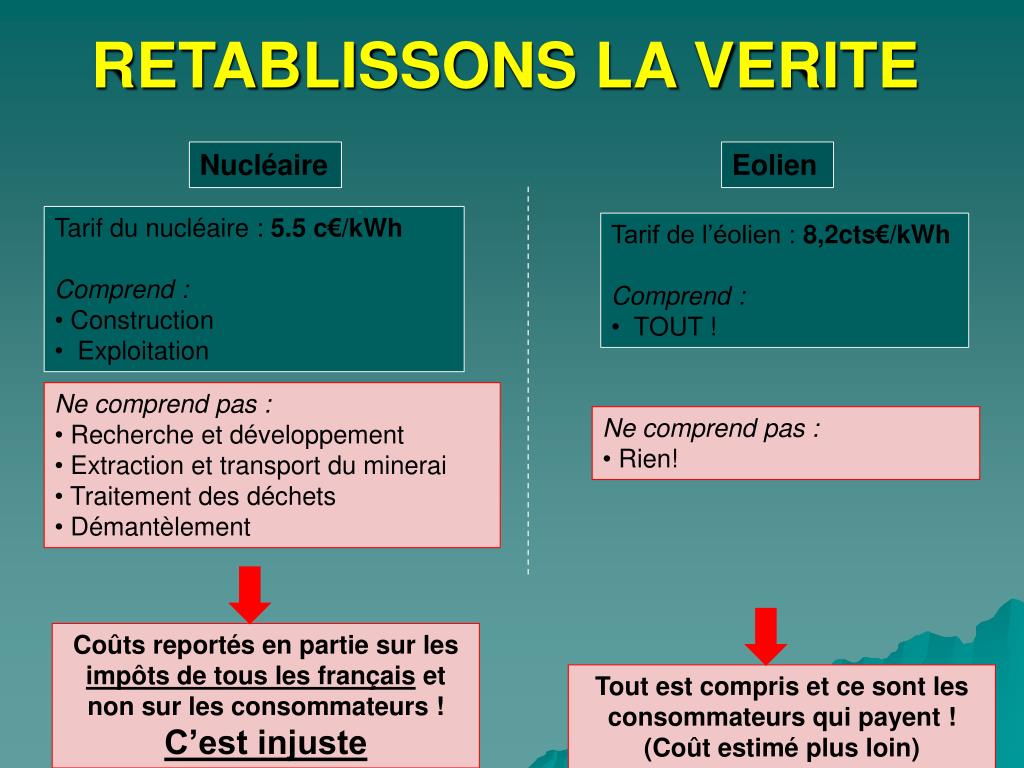 RETABLISSONS LA VERITE

Nucléaire

Tarif du nucléaire : 5.5 c€/kWh

Comprend :
• Construction
• Exploitation

Ne comprend pas :
• Recherche et développement
• Extraction et transport du minerai
• Traitement des déchets
• Démantèlement

Coûts reportés en partie sur les impôts de tous les français et non sur les consommateurs !
C’est injuste

Eolien

Tarif de l’éolien : 8,2cts€/kWh

Comprend :
• TOUT !

Ne comprend pas :
• Rien!

Tout est compris et ce sont les consommateurs qui payent !
(Coût estimé plus loin)